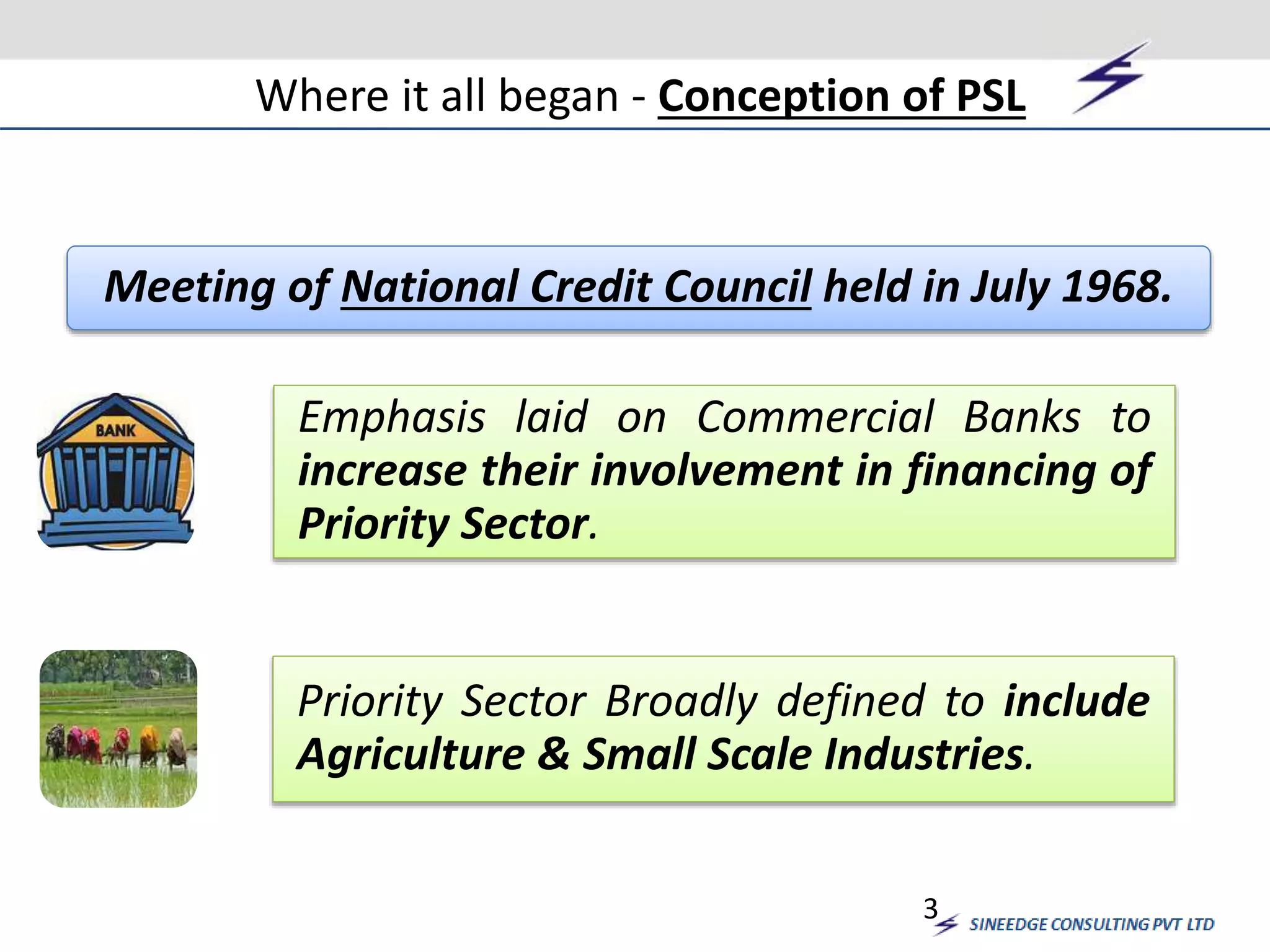 Where it all began - Conception of PSL

Meeting of National Credit Council held in July 1968.

BANK

Emphasis laid on Commercial Banks to increase their involvement in financing of Priority Sector.

Priority Sector Broadly defined to include Agriculture & Small Scale Industries.

3

SINEEDGE CONSULTING PVT LTD